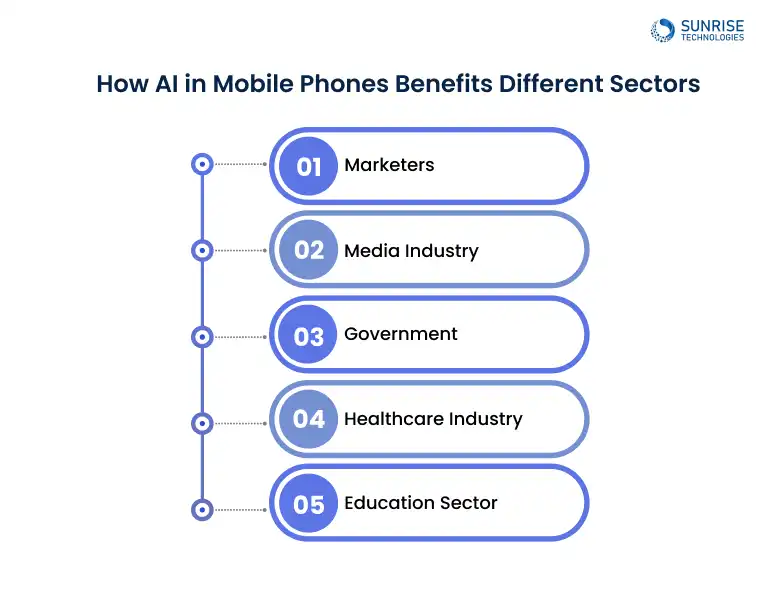 SUNRISE TECHNOLOGIES

How AI in Mobile Phones Benefits Different Sectors

01 Marketers

02 Media Industry

03 Government

04 Healthcare Industry

05 Education Sector